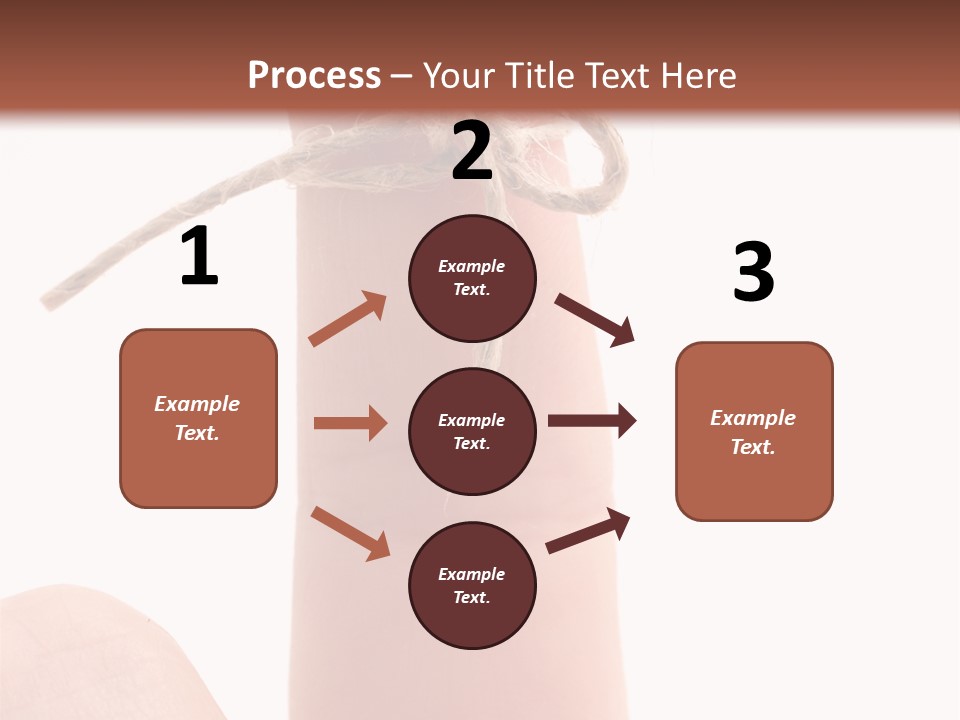 Process – Your Title Text Here

1

Example Text.

2

Example Text.

Example Text.

Example Text.

3

Example Text.